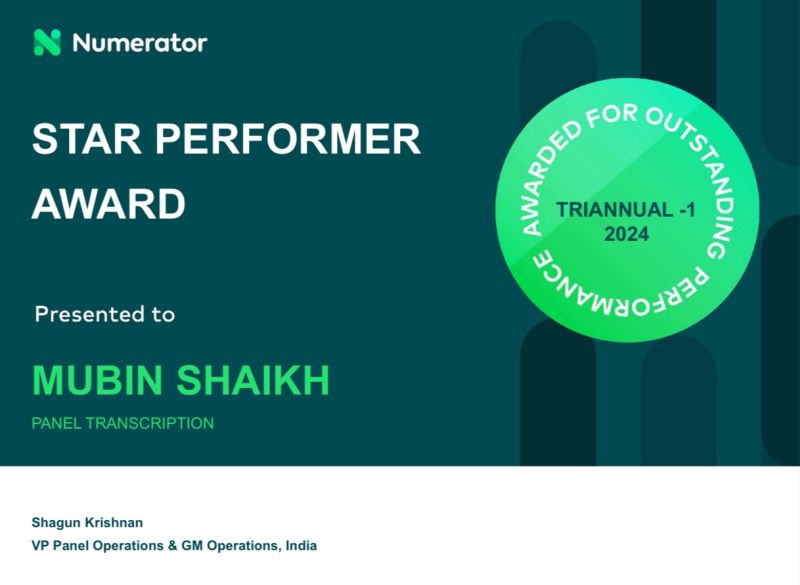 Numerator

STAR PERFORMER AWARD

AWARDED FOR OUTSTANDING PERFORMANCE

TRIANNUAL -1
2024

Presented to

MUBIN SHAIKH

PANEL TRANSCRIPTION

Shagun Krishnan
VP Panel Operations & GM Operations, India